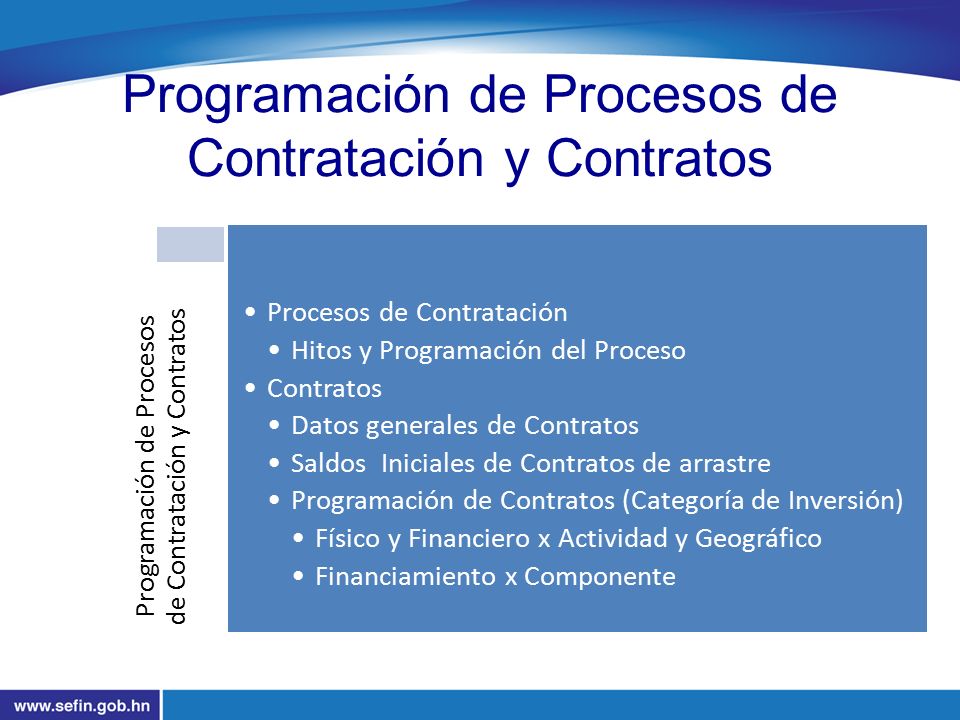 Programación de Procesos de Contratación y Contratos

Programación de Procesos de Contratación y Contratos

• Procesos de Contratación
• Hitos y Programación del Proceso
• Contratos
• Datos generales de Contratos
• Saldos Iniciales de Contratos de arrastre
• Programación de Contratos (Categoría de Inversión)
• Físico y Financiero x Actividad y Geográfico
• Financiamiento x Componente

www.sefin.gob.hn